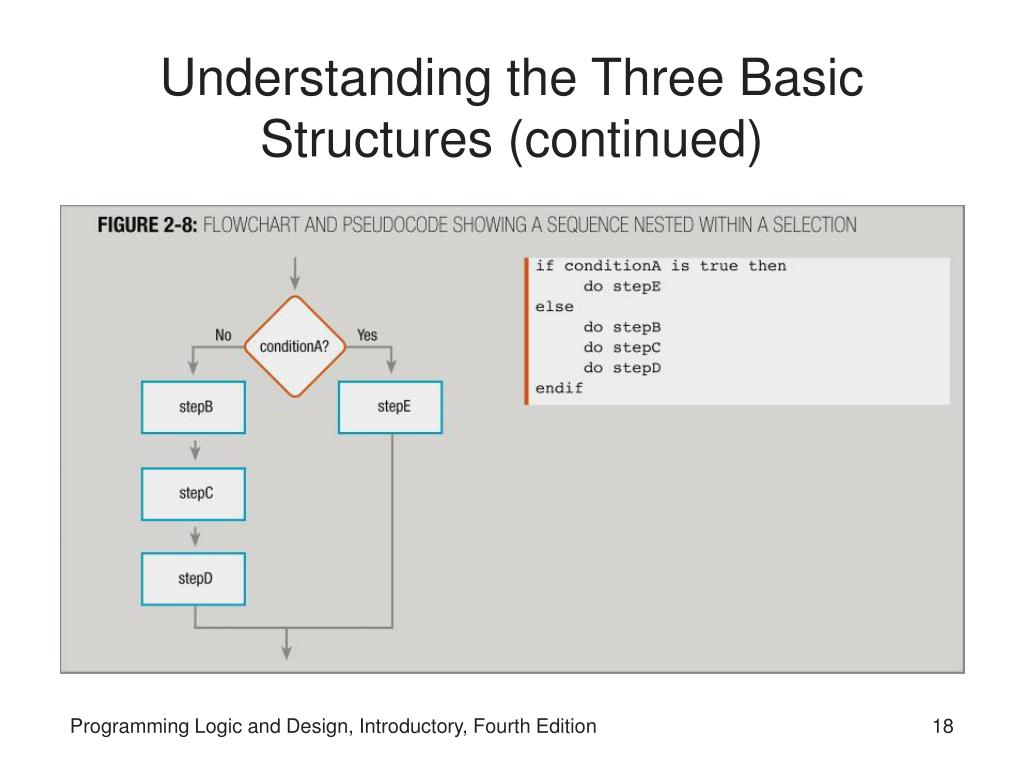 Understanding the Three Basic Structures (continued)

FIGURE 2-8: FLOWCHART AND PSEUDOCODE SHOWING A SEQUENCE NESTED WITHIN A SELECTION

No
conditionA?
Yes
stepB
stepE
stepC
stepD

if conditionA is true then
     do stepE
else
     do stepB
     do stepC
     do stepD
endif

Programming Logic and Design, Introductory, Fourth Edition

18